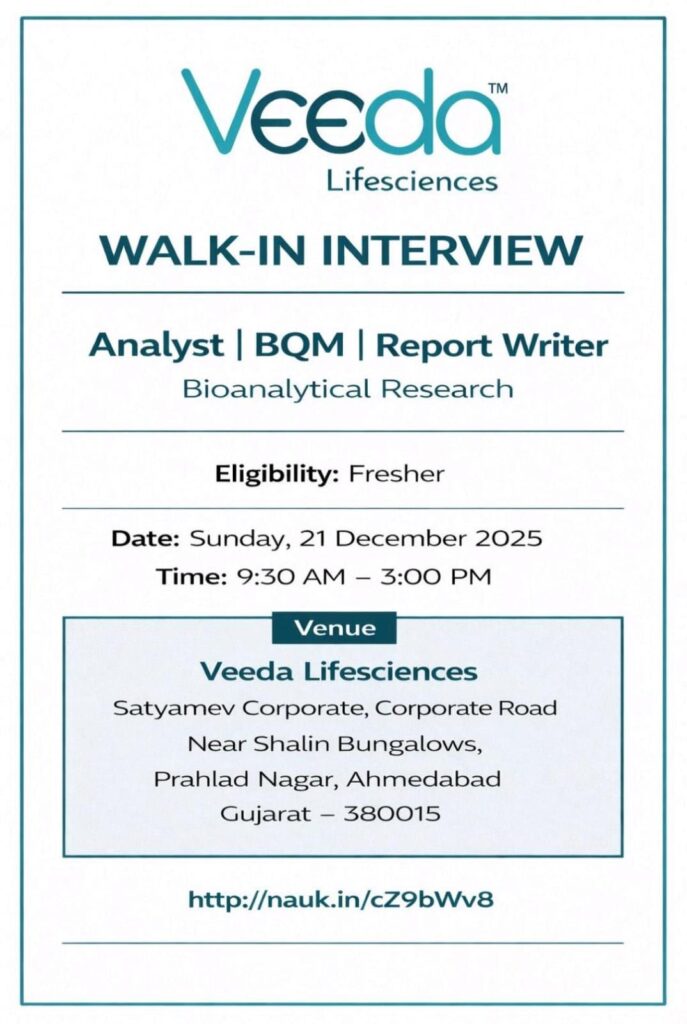 Veeda™
Lifesciences

WALK-IN INTERVIEW

Analyst | BQM | Report Writer
Bioanalytical Research

Eligibility: Fresher

Date: Sunday, 21 December 2025
Time: 9:30 AM – 3:00 PM

Venue
Veeda Lifesciences
Satyamev Corporate, Corporate Road
Near Shalin Bungalows,
Prahlad Nagar, Ahmedabad
Gujarat – 380015

http://nauk.in/cZ9bWv8